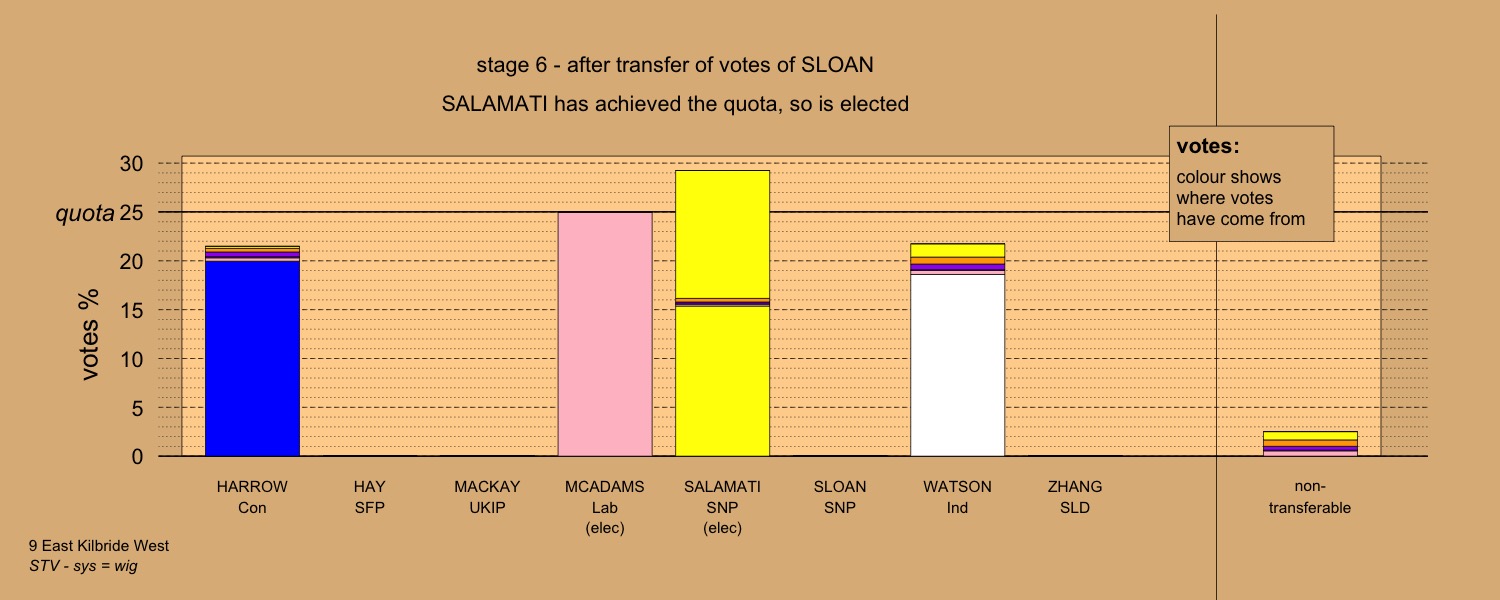 stage 6 - after transfer of votes of SLOAN

SALAMATI has achieved the quota, so is elected

votes:
colour shows where votes have come from

votes %

30
quota 25
20
15
10
5
0

HARROW
Con

HAY
SFP

MACKAY
UKIP

MCADAMS
Lab
(elec)

SALAMATI
SNP
(elec)

SLOAN
SNP

WATSON
Ind

ZHANG
SLD

non-transferable

9 East Kilbride West
STV - sys = wig